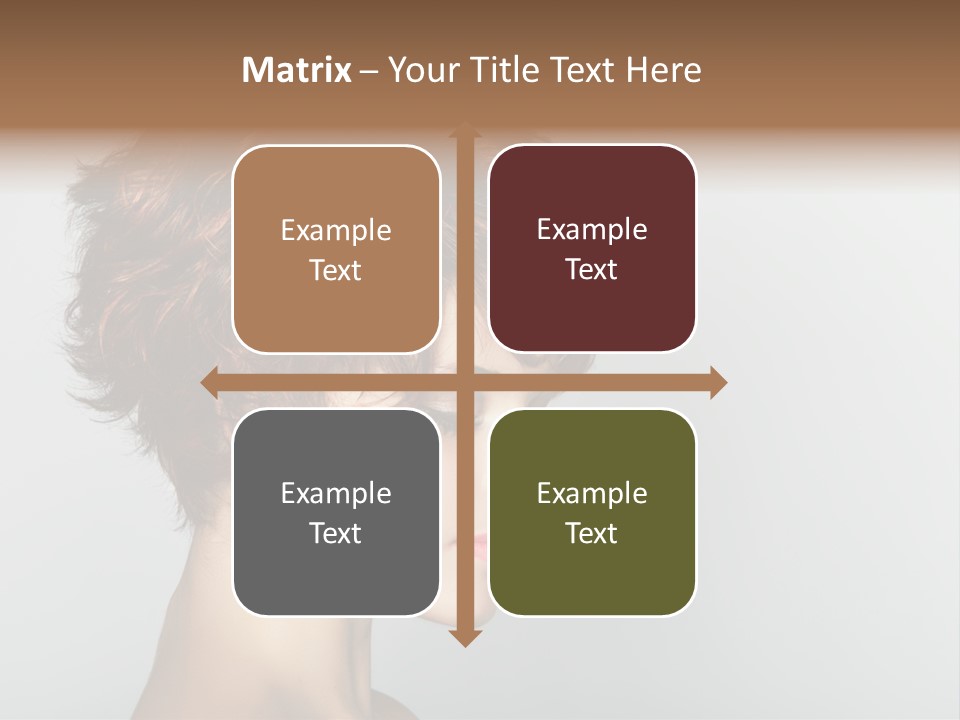 Matrix – Your Title Text Here

Example Text

Example Text

Example Text

Example Text